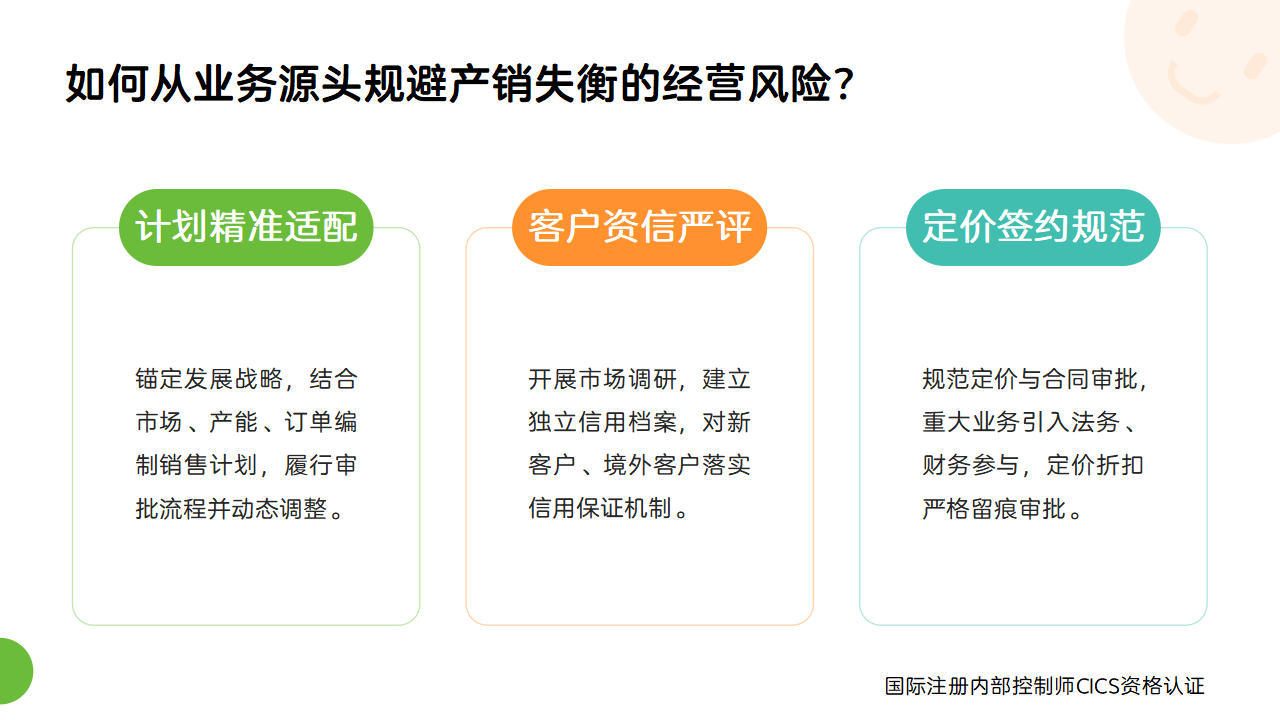 如何从业务源头规避产销失衡的经营风险？

计划精准适配

锚定发展战略，结合市场、产能、订单编制销售计划，履行审批流程并动态调整。

客户资信严评

开展市场调研，建立独立信用档案，对新客户、境外客户落实信用保证机制。

定价签约规范

规范定价与合同审批，重大业务引入法务、财务参与，定价折扣严格留痕审批。

国际注册内部控制师CICS资格认证